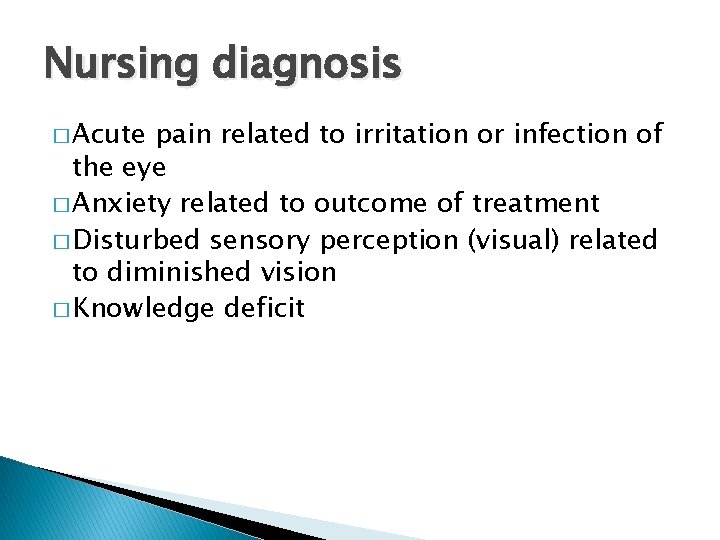 Nursing diagnosis

□ Acute pain related to irritation or infection of the eye
□ Anxiety related to outcome of treatment
□ Disturbed sensory perception (visual) related to diminished vision
□ Knowledge deficit